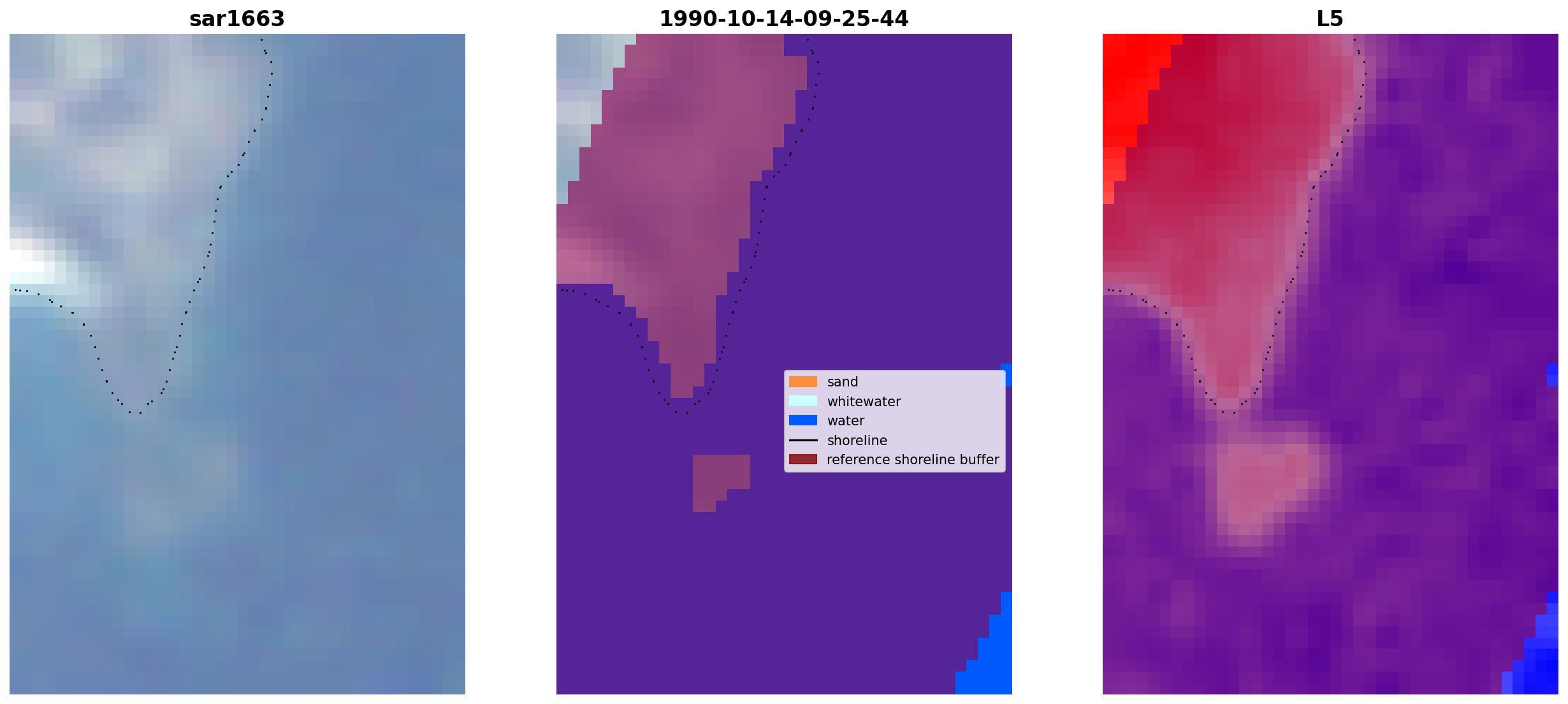 sar1663

1990-10-14-09-25-44

sand
whitewater
water
shoreline
reference shoreline buffer

L5